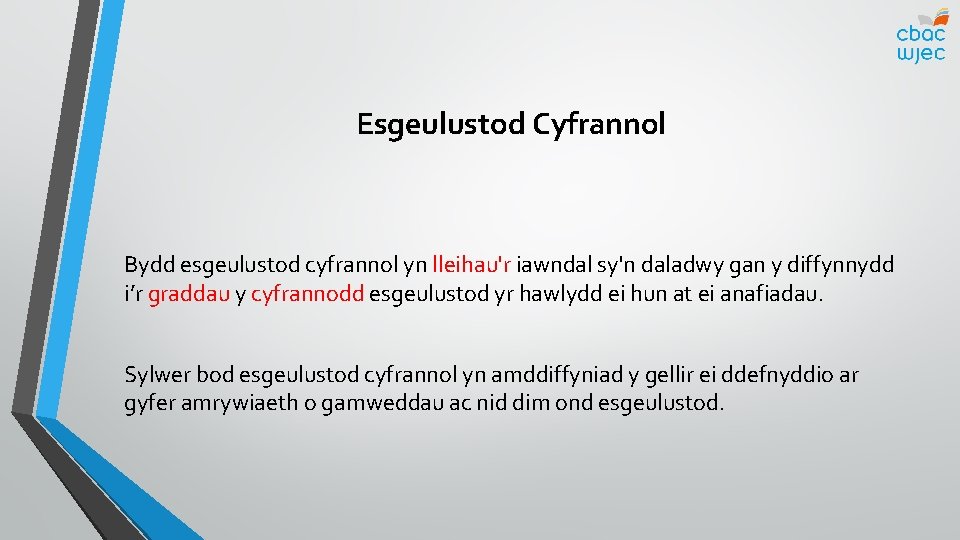 cbac wjec

Esgeulustod Cyfrannol

Bydd esgeulustod cyfrannol yn lleihau'r iawndal sy'n daladwy gan y diffynnydd i'r graddau y cyfrannodd esgeulustod yr hawlydd ei hun at ei anafiadau.

Sylwer bod esgeulustod cyfrannol yn amddiffyniad y gellir ei ddefnyddio ar gyfer amrywiaeth o gamweddau ac nid dim ond esgeulustod.